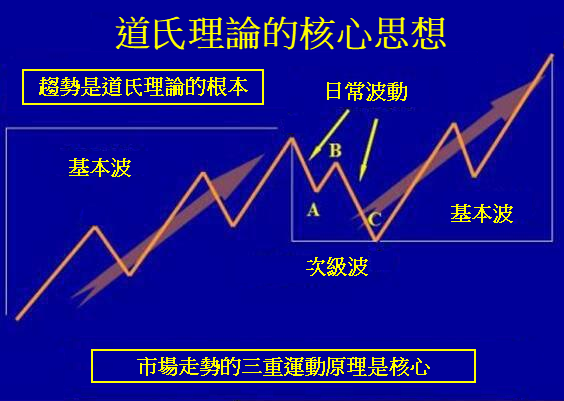 道氏理論的核心思想

趨勢是道氏理論的根本

日常波動

基本波

B

A

C

基本波

次級波

市場走勢的三重運動原理是核心